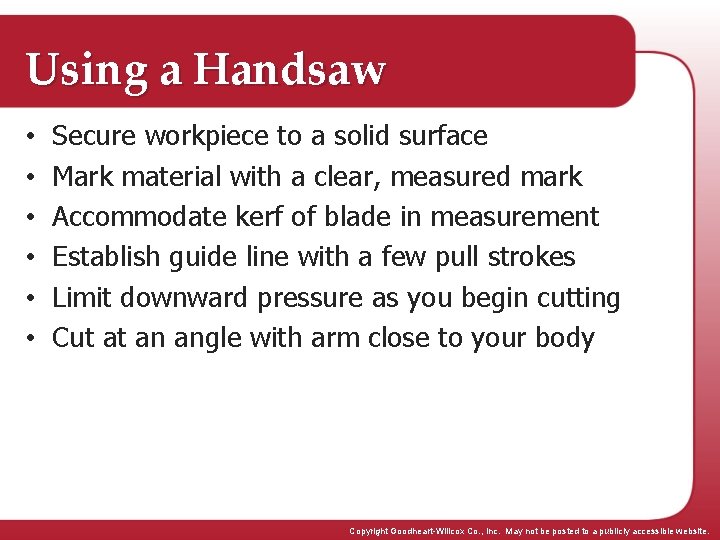 Using a Handsaw

• Secure workpiece to a solid surface
• Mark material with a clear, measured mark
• Accommodate kerf of blade in measurement
• Establish guide line with a few pull strokes
• Limit downward pressure as you begin cutting
• Cut at an angle with arm close to your body

Copyright Goodheart-Willcox Co., Inc. May not be posted to a publicly accessible website.